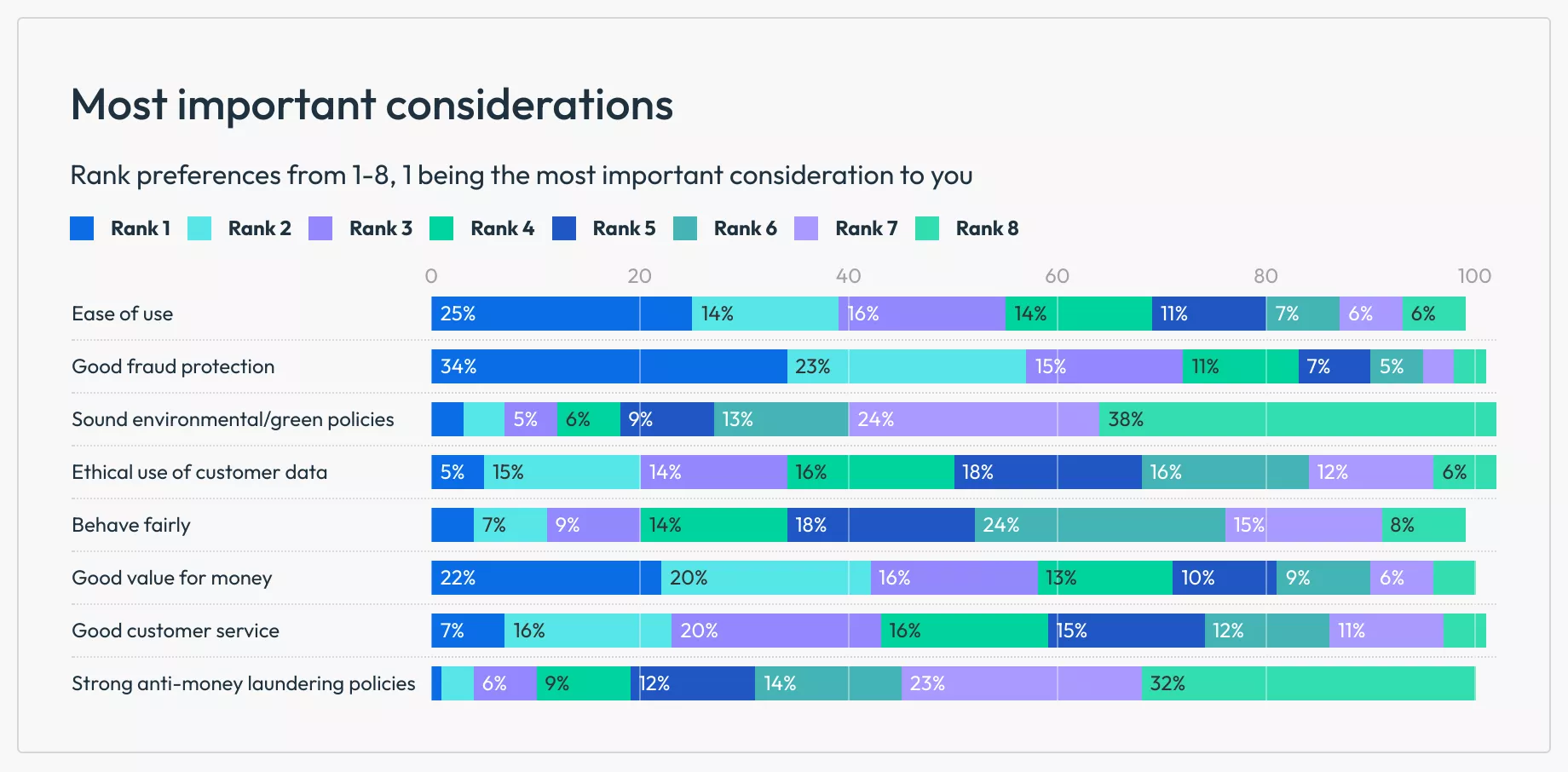 Most important considerations

Rank preferences from 1-8, 1 being the most important consideration to you

Rank 1 Rank 2 Rank 3 Rank 4 Rank 5 Rank 6 Rank 7 Rank 8

0 20 40 60 80 100

Ease of use 25% 14% 16% 14% 11% 7% 6% 6%

Good fraud protection 34% 23% 15% 11% 7% 5%

Sound environmental/green policies 5% 6% 9% 13% 24% 38%

Ethical use of customer data 5% 15% 14% 16% 18% 16% 12% 6%

Behave fairly 7% 9% 14% 18% 24% 15% 8%

Good value for money 22% 20% 16% 13% 10% 9% 6%

Good customer service 7% 16% 20% 16% 15% 12% 11%

Strong anti-money laundering policies 6% 9% 12% 14% 23% 32%